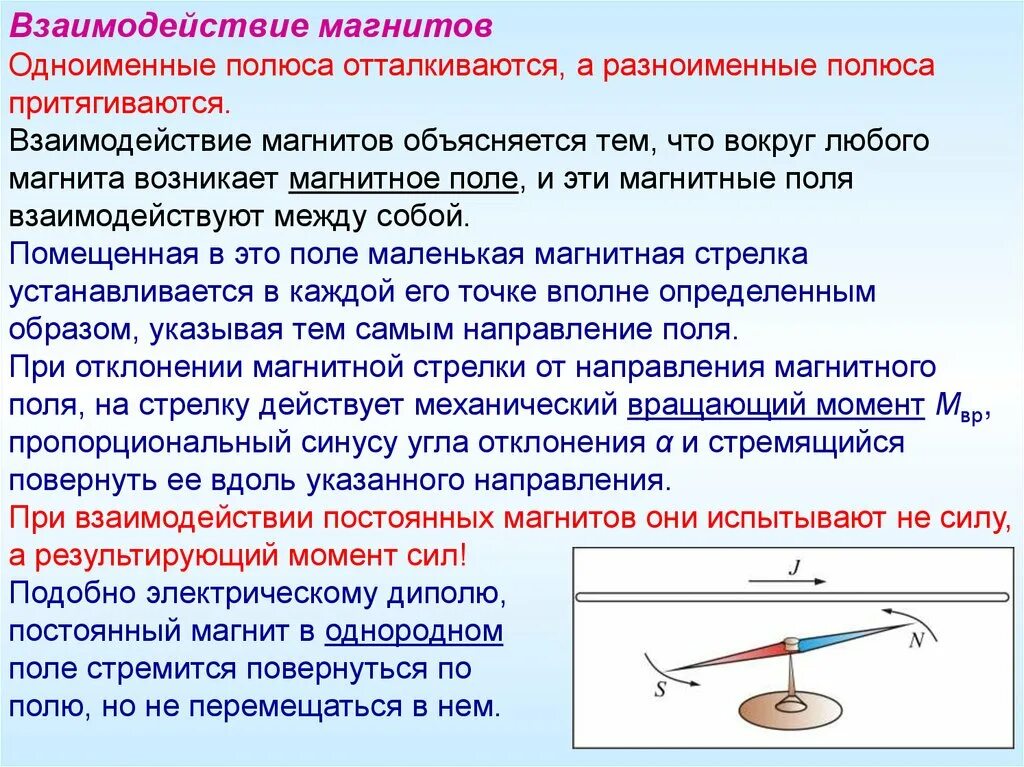 Взаимодействие магнитов

Одноименные полюса отталкиваются, а разноименные полюса притягиваются.

Взаимодействие магнитов объясняется тем, что вокруг любого магнита возникает магнитное поле, и эти магнитные поля взаимодействуют между собой.

Помещенная в это поле маленькая магнитная стрелка устанавливается в каждой его точке вполне определенным образом, указывая тем самым направление поля.

При отклонении магнитной стрелки от направления магнитного поля, на стрелку действует механический вращающий момент $M_{вр}$, пропорциональный синусу угла отклонения $\alpha$ и стремящийся повернуть ее вдоль указанного направления.

При взаимодействии постоянных магнитов они испытывают не силу, а результирующий момент сил!

Подобно электрическому диполю, постоянный магнит в однородном поле стремится повернуться по полю, но не перемещаться в нем.

J

N

S